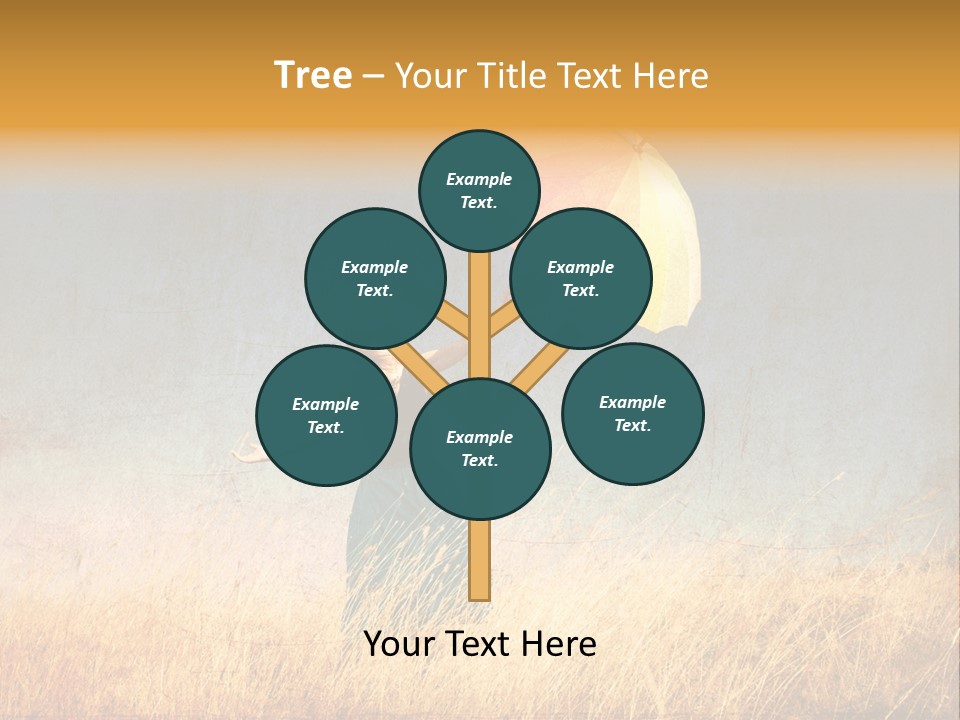 Tree – Your Title Text Here

Example Text.

Example Text.

Example Text.

Example Text.

Example Text.

Example Text.

Your Text Here